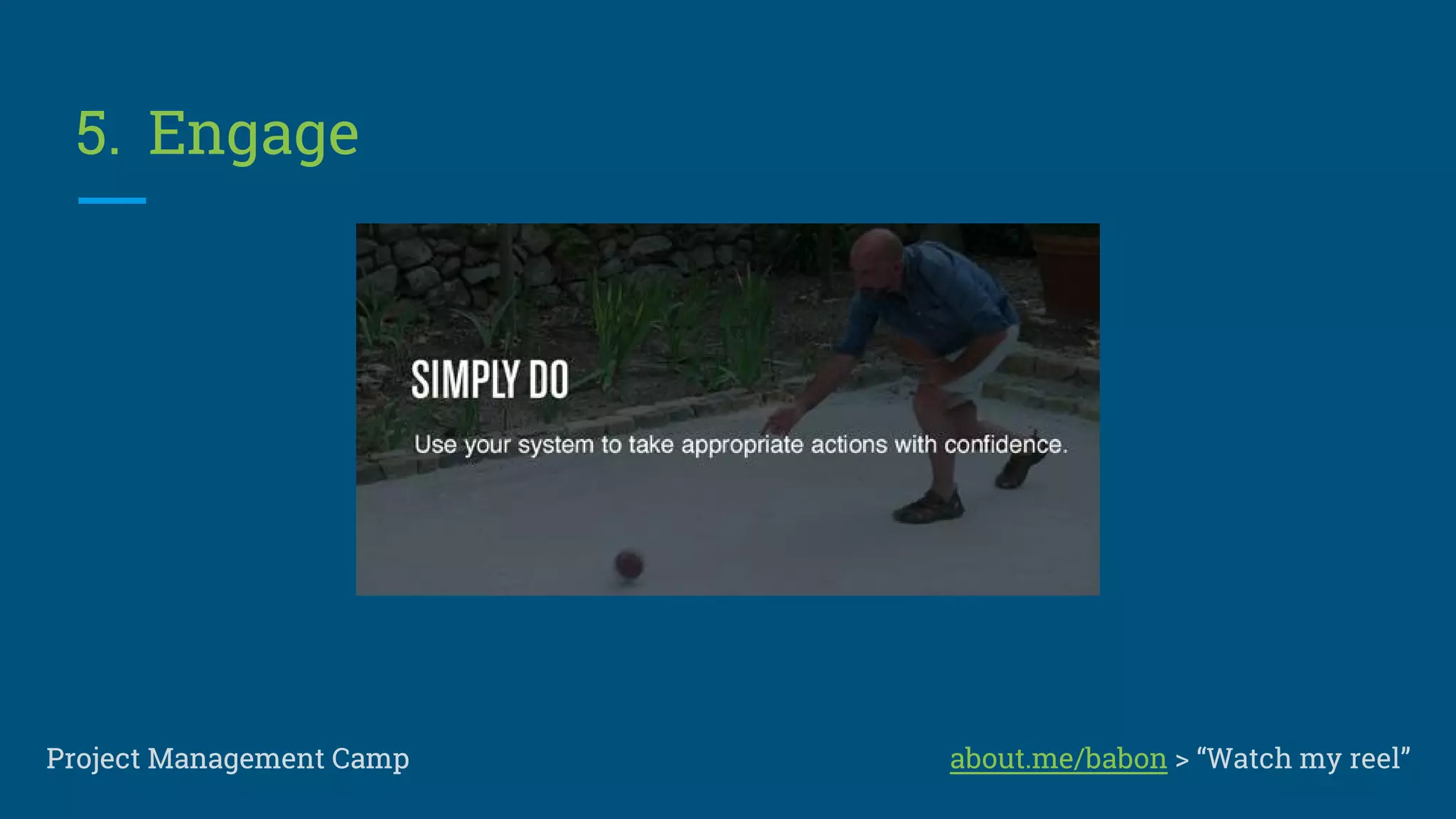 5. Engage

SIMPLY DO

Use your system to take appropriate actions with confidence.

Project Management Camp

about.me/babon > “Watch my reel”